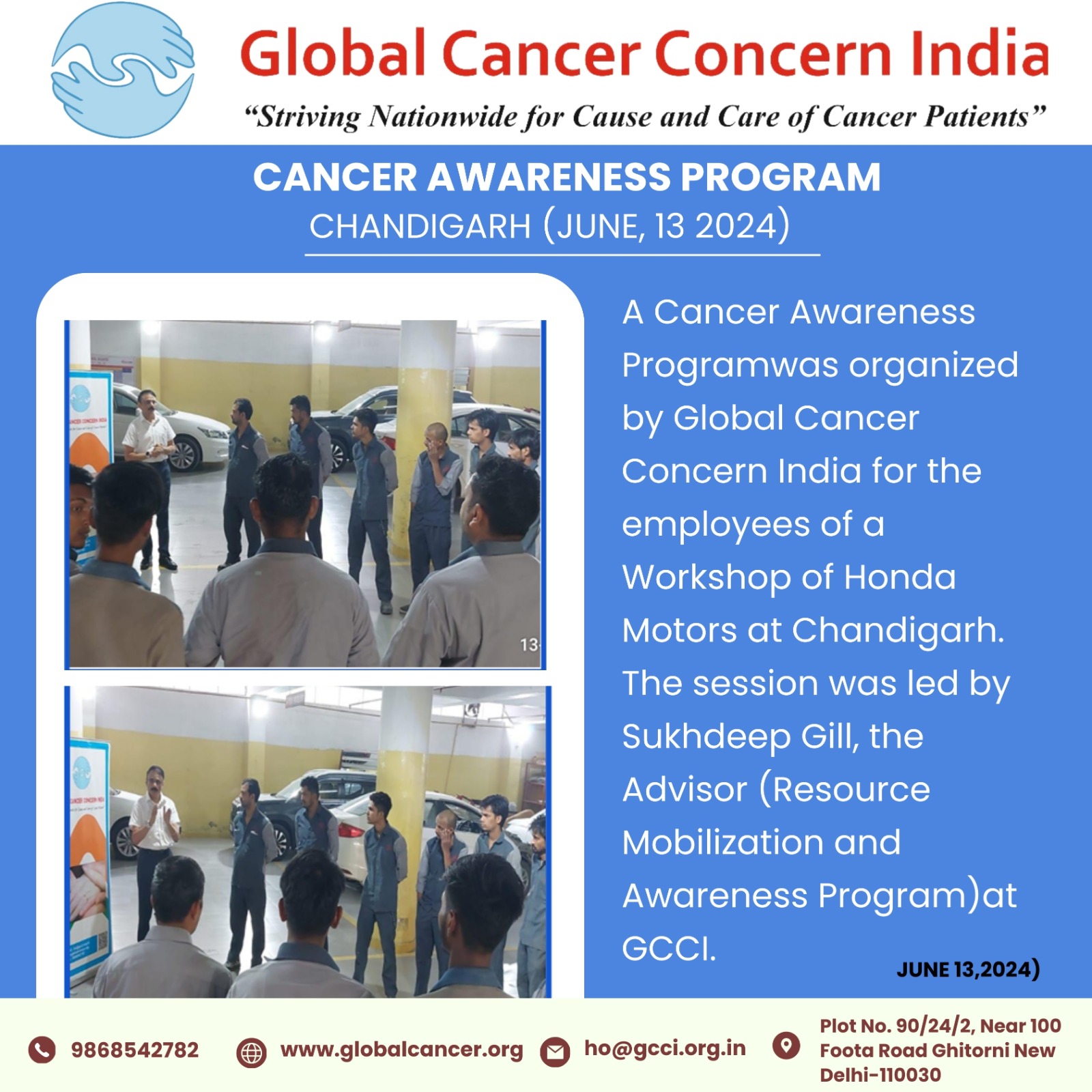 Global Cancer Concern India

"Striving Nationwide for Cause and Care of Cancer Patients"

CANCER AWARENESS PROGRAM

CHANDIGARH (JUNE, 13 2024)

13

A Cancer Awareness Programwas organized by Global Cancer Concern India for the employees of a Workshop of Honda Motors at Chandigarh. The session was led by Sukhdeep Gill, the Advisor (Resource Mobilization and Awareness Program)at GCCI.

JUNE 13,2024)

9868542782

www.globalcancer.org

ho@gcci.org.in

Plot No. 90/24/2, Near 100 Foota Road Ghitorni New Delhi-110030